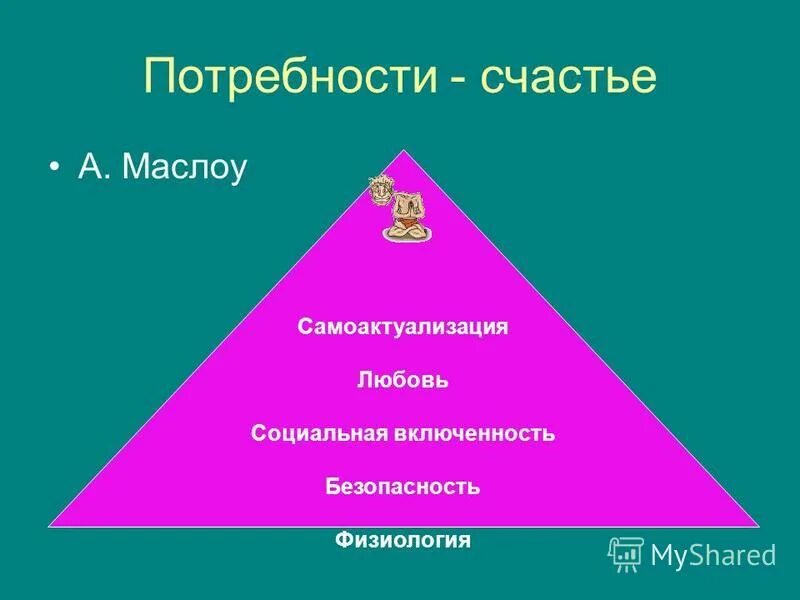 Потребности - счастье

• А. Маслоу

Самоактуализация

Любовь

Социальная включенность

Безопасность

Физиология

MyShared